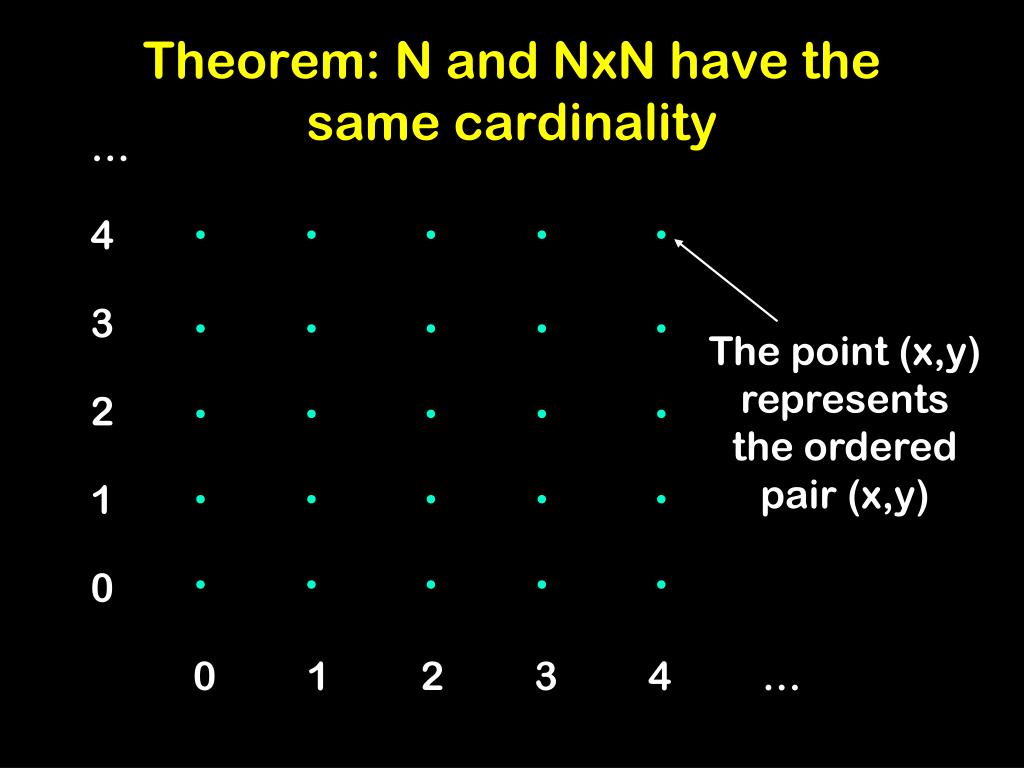 Theorem: N and NxN have the same cardinality

…

4

3

2

1

0

0 1 2 3 4 …

The point (x,y) represents the ordered pair (x,y)